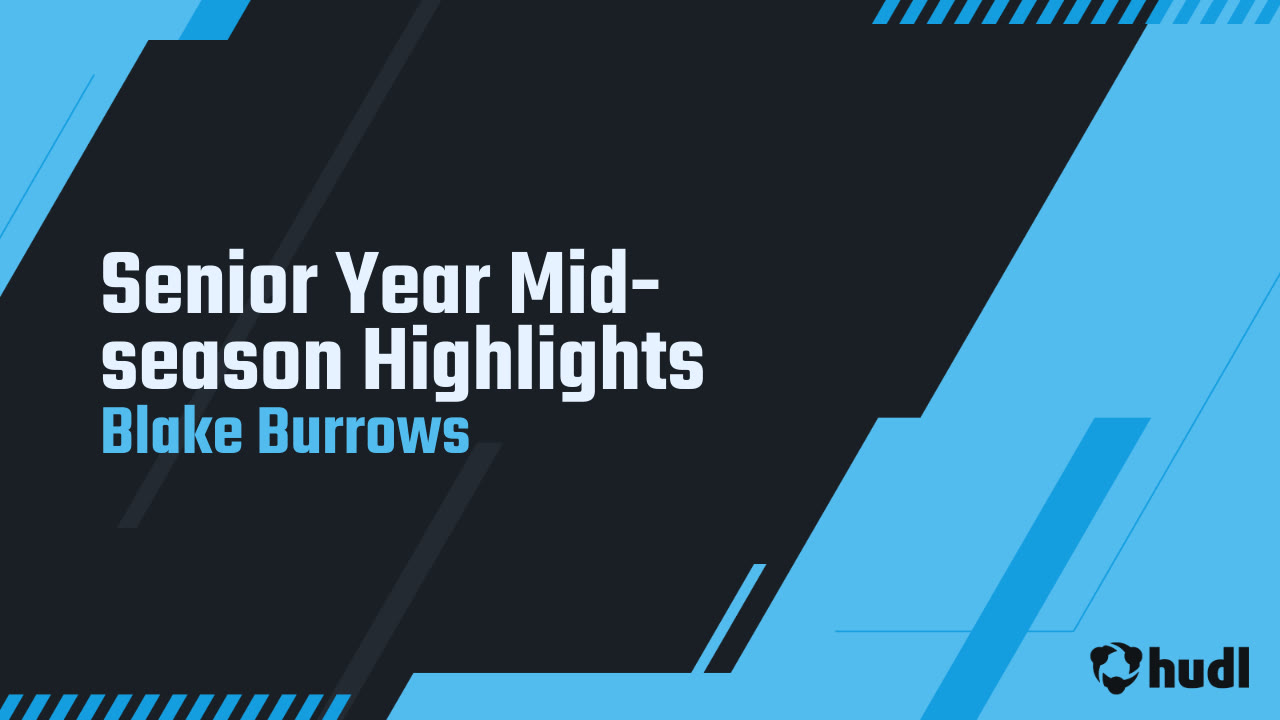 Senior Year Mid-season Highlights
Blake Burrows

hudl